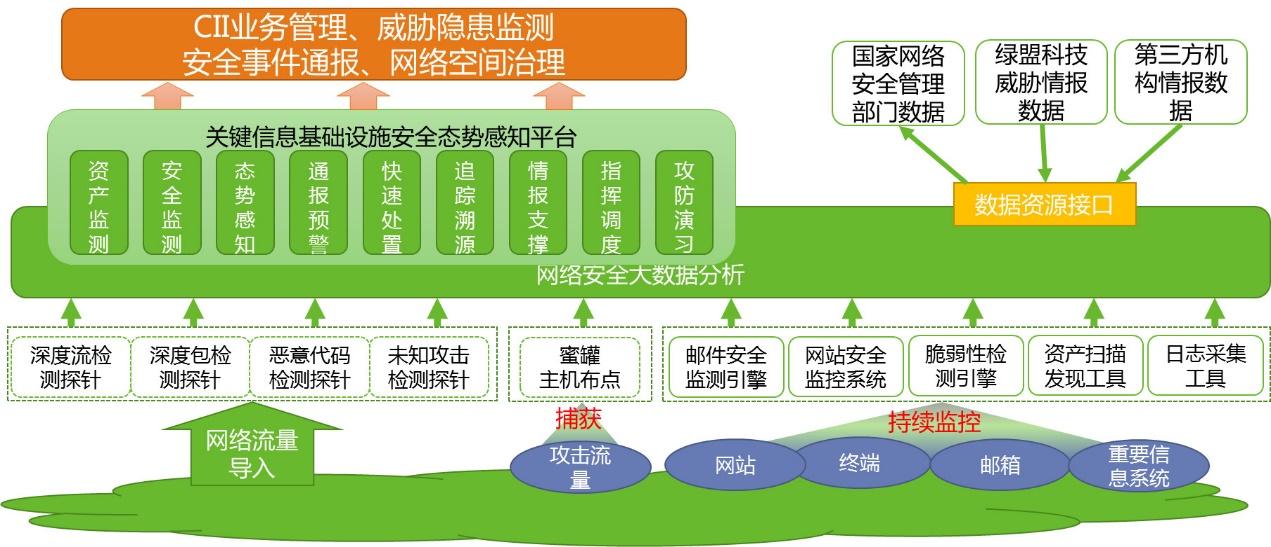 CII业务管理、威胁隐患监测
安全事件通报、网络空间治理

国家网络安全管理部门数据

绿盟科技威胁情报数据

第三方机构情报数据

关键信息基础设施安全态势感知平台

资产监测

安全监测

态势感知

通报预警

快速处置

追踪溯源

情报支撑

指挥调度

攻防演习

数据资源接口

网络安全大数据分析

深度流检测探针

深度包检测探针

恶意代码检测探针

未知攻击检测探针

蜜罐主机布点

邮件安全监测引擎

网站安全监控系统

脆弱性检测引擎

资产扫描发现工具

日志采集工具

捕获

持续监控

网络流量导入

攻击流量

网站

终端

邮箱

重要信息系统